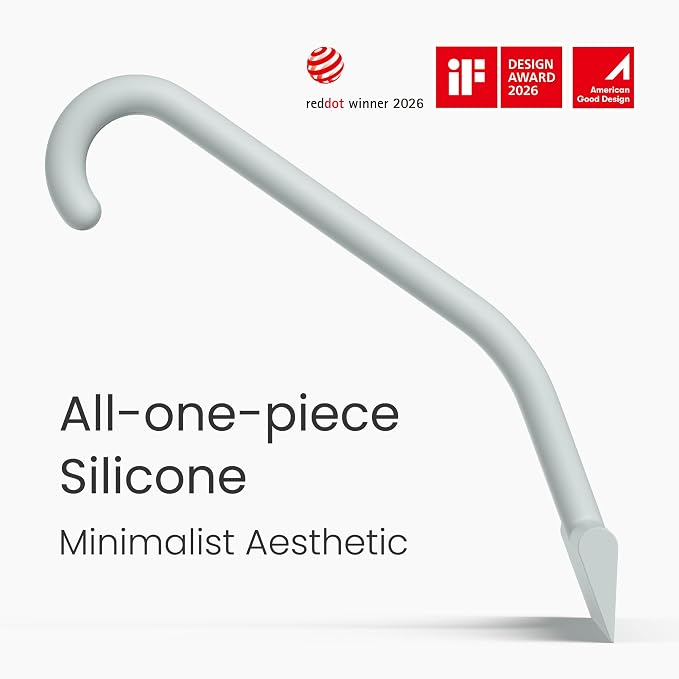 reddot winner 2026

iF

DESIGN AWARD 2026

American Good Design

All-one-piece Silicone

Minimalist Aesthetic